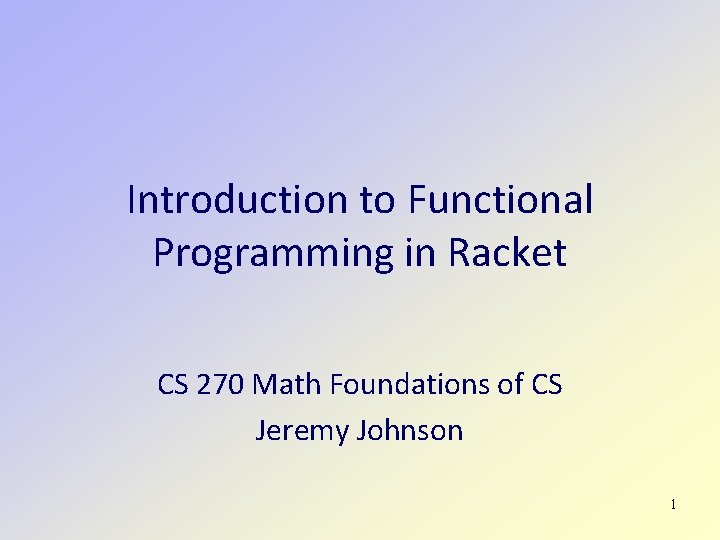 Introduction to Functional Programming in Racket

CS 270 Math Foundations of CS

Jeremy Johnson

1